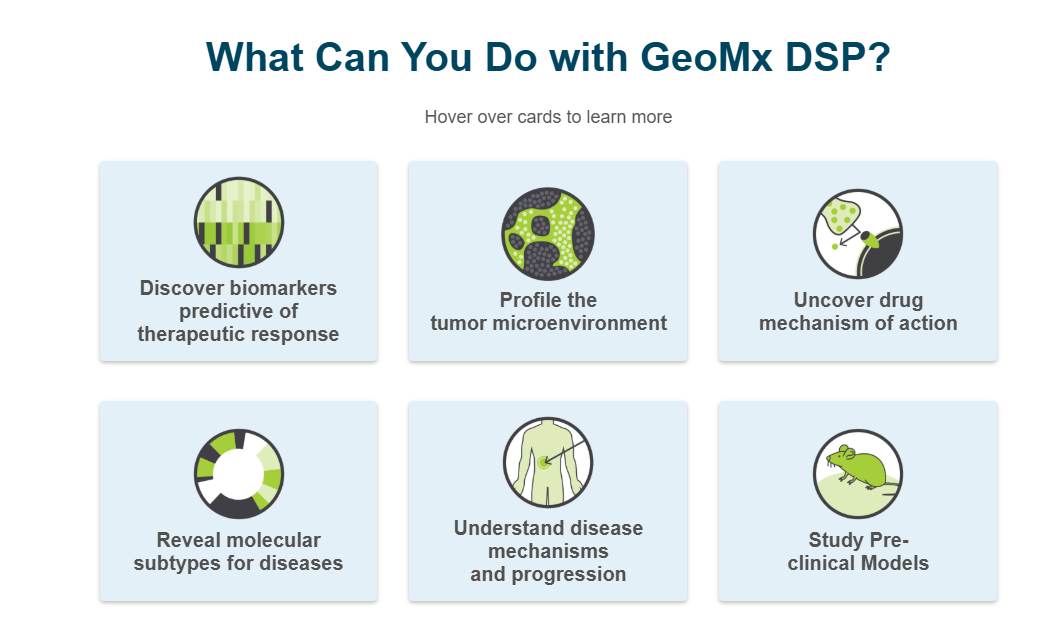 What Can You Do with GeoMx DSP?

Hover over cards to learn more

Discover biomarkers predictive of therapeutic response

Profile the tumor microenvironment

Uncover drug mechanism of action

Reveal molecular subtypes for diseases

Understand disease mechanisms and progression

Study Pre-clinical Models